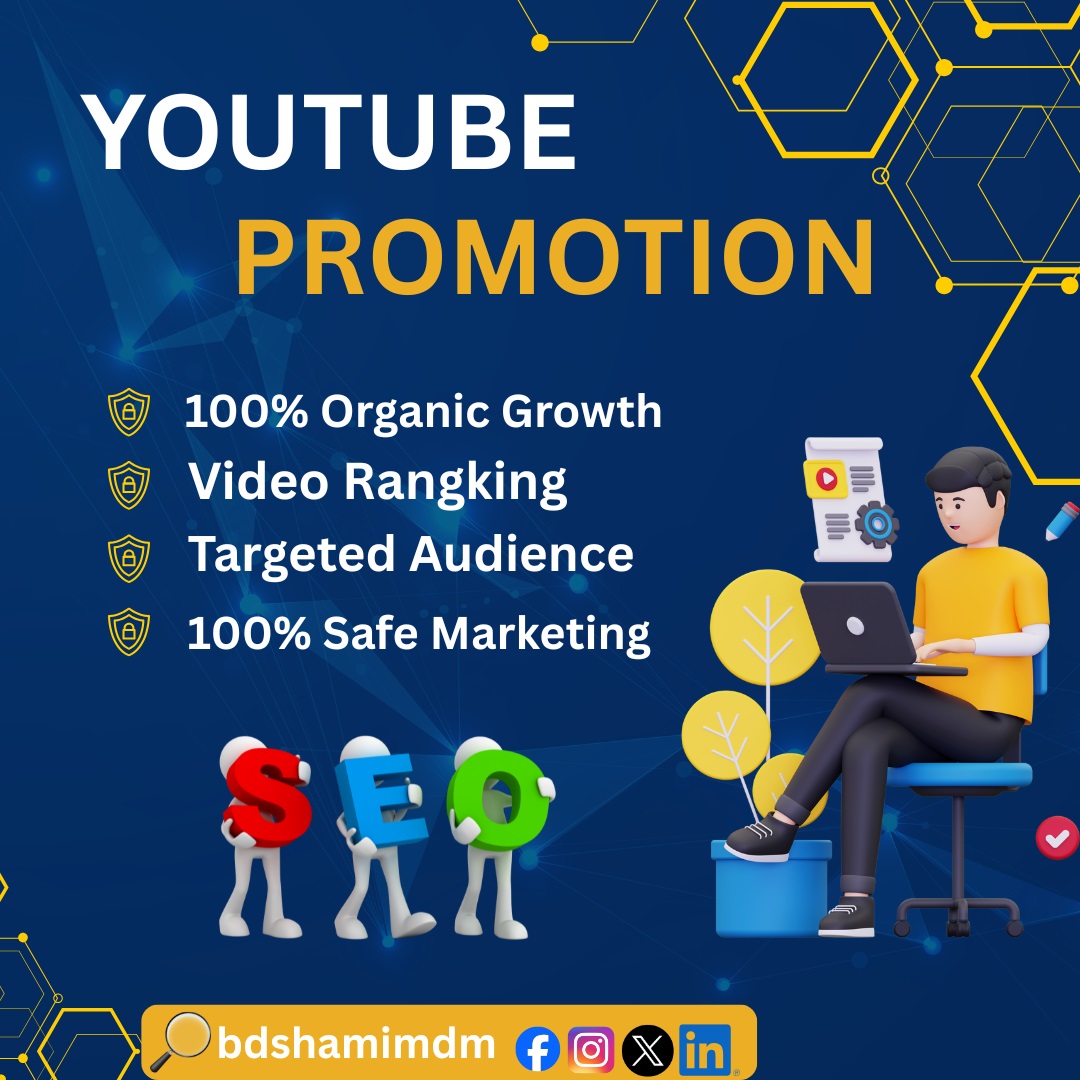 YOUTUBE PROMOTION

100% Organic Growth
Video Rangking
Targeted Audience
100% Safe Marketing

SEO

bdshamimdm